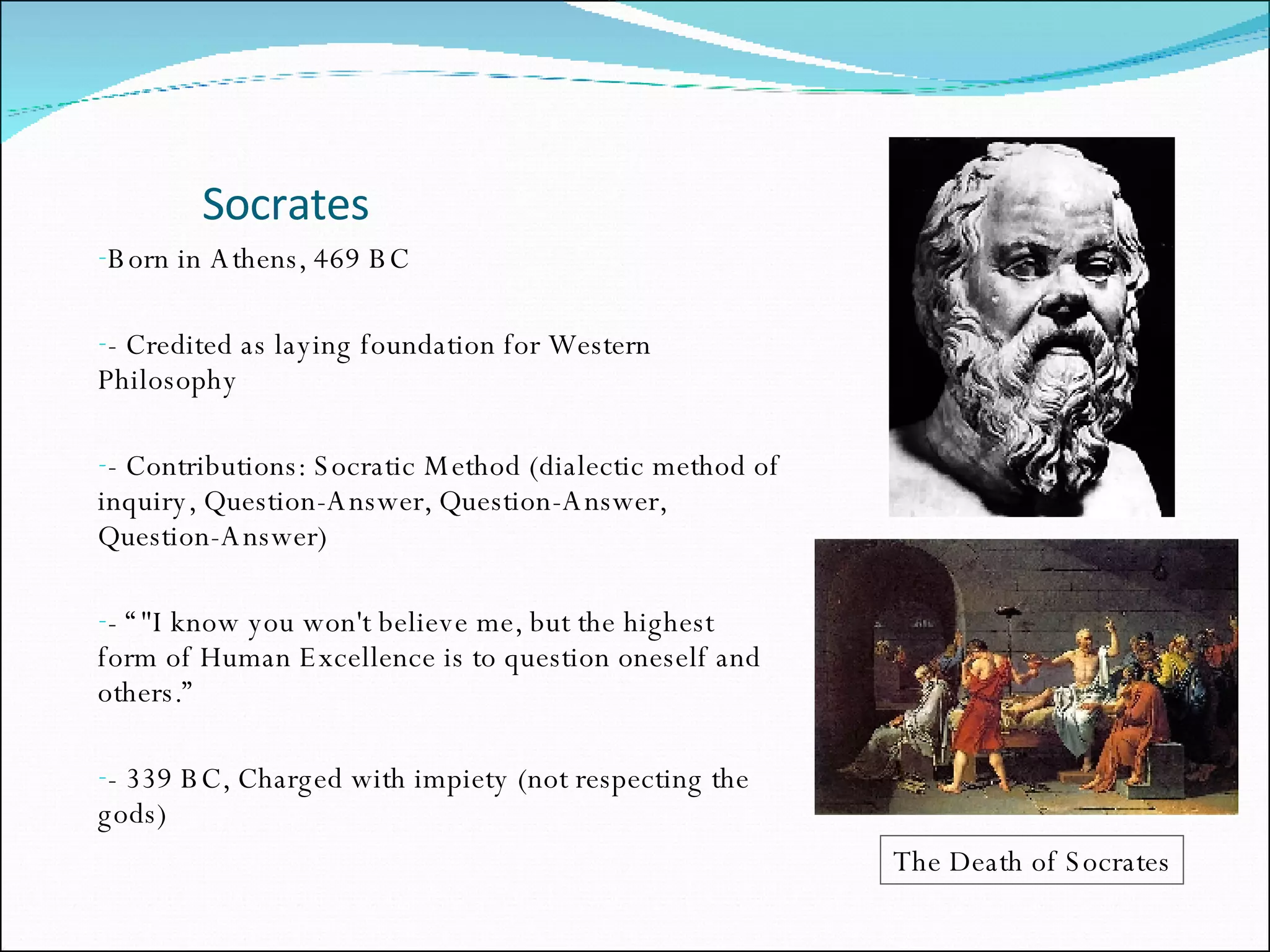 Socrates

-Born in Athens, 469 BC

-- Credited as laying foundation for Western Philosophy

-- Contributions: Socratic Method (dialectic method of inquiry, Question-Answer, Question-Answer, Question-Answer)

-- “"I know you won't believe me, but the highest form of Human Excellence is to question oneself and others.”

-- 339 BC, Charged with impiety (not respecting the gods)

The Death of Socrates